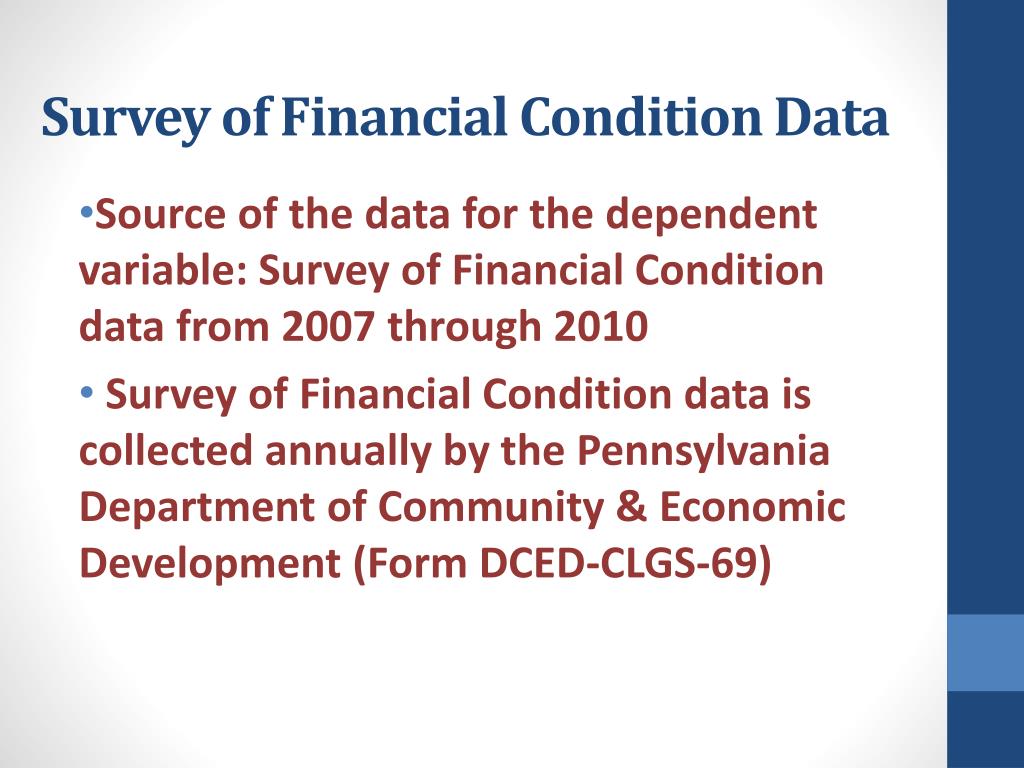 Survey of Financial Condition Data

•Source of the data for the dependent variable: Survey of Financial Condition data from 2007 through 2010

• Survey of Financial Condition data is collected annually by the Pennsylvania Department of Community & Economic Development (Form DCED-CLGS-69)